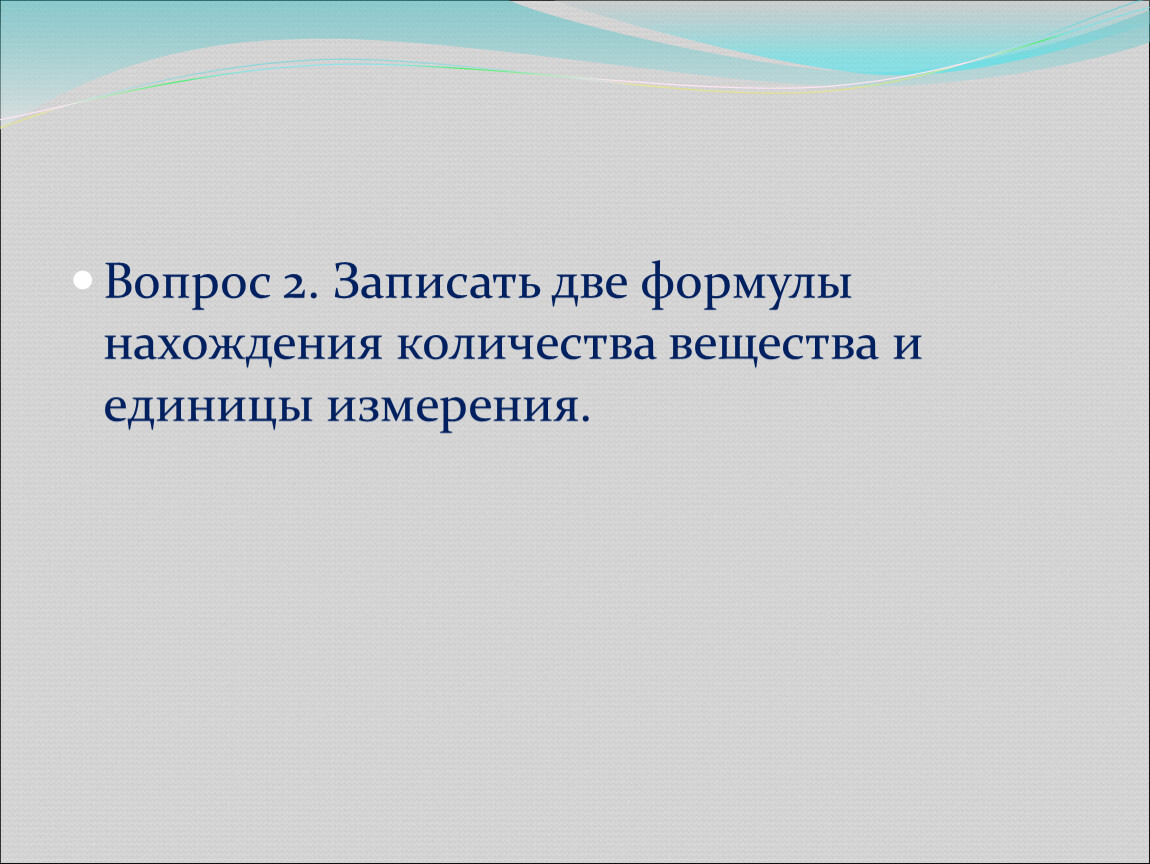 • Вопрос 2. Записать две формулы нахождения количества вещества и единицы измерения.